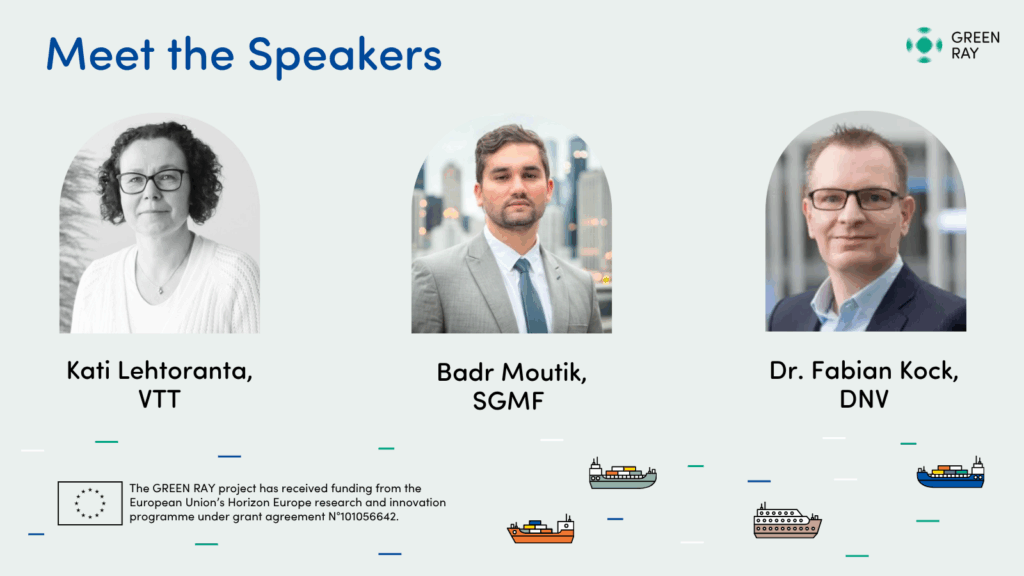 Meet the Speakers

GREEN RAY

Kati Lehtoranta, VTT

Badr Moutik, SGMF

Dr. Fabian Kock, DNV

The GREEN RAY project has received funding from the European Union's Horizon Europe research and innovation programme under grant agreement N°101056642.